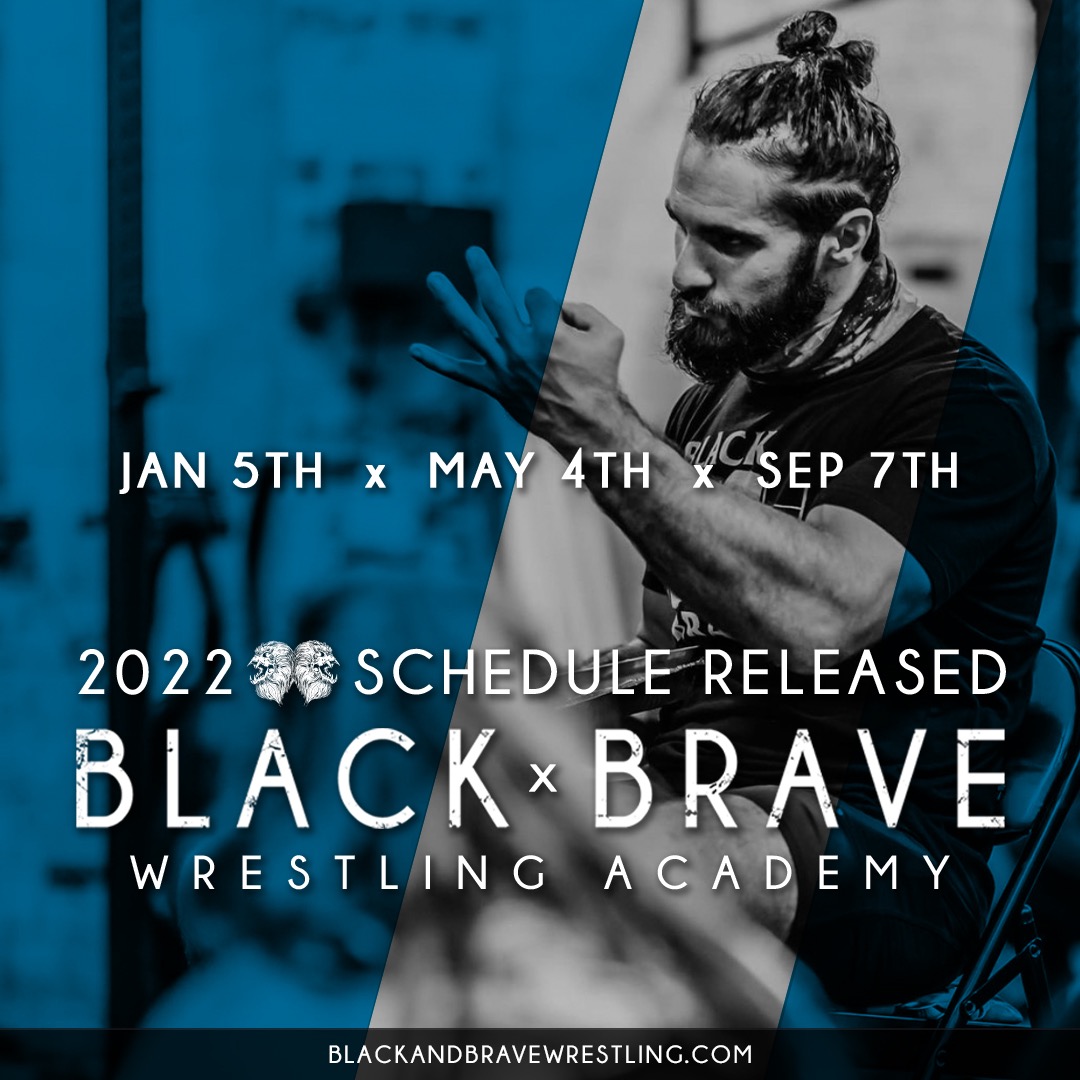 JAN 5TH x MAY 4TH x SEP 7TH

2022 SCHEDULE RELEASED

BLACK x BRAVE
WRESTLING ACADEMY

BLACKANDBRAVEWRESTLING.COM